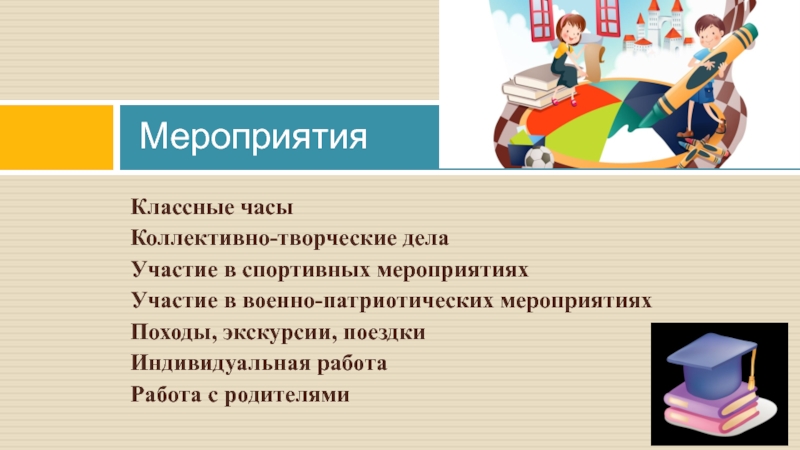 Мероприятия

Классные часы
Коллективно-творческие дела
Участие в спортивных мероприятиях
Участие в военно-патриотических мероприятиях
Походы, экскурсии, поездки
Индивидуальная работа
Работа с родителями